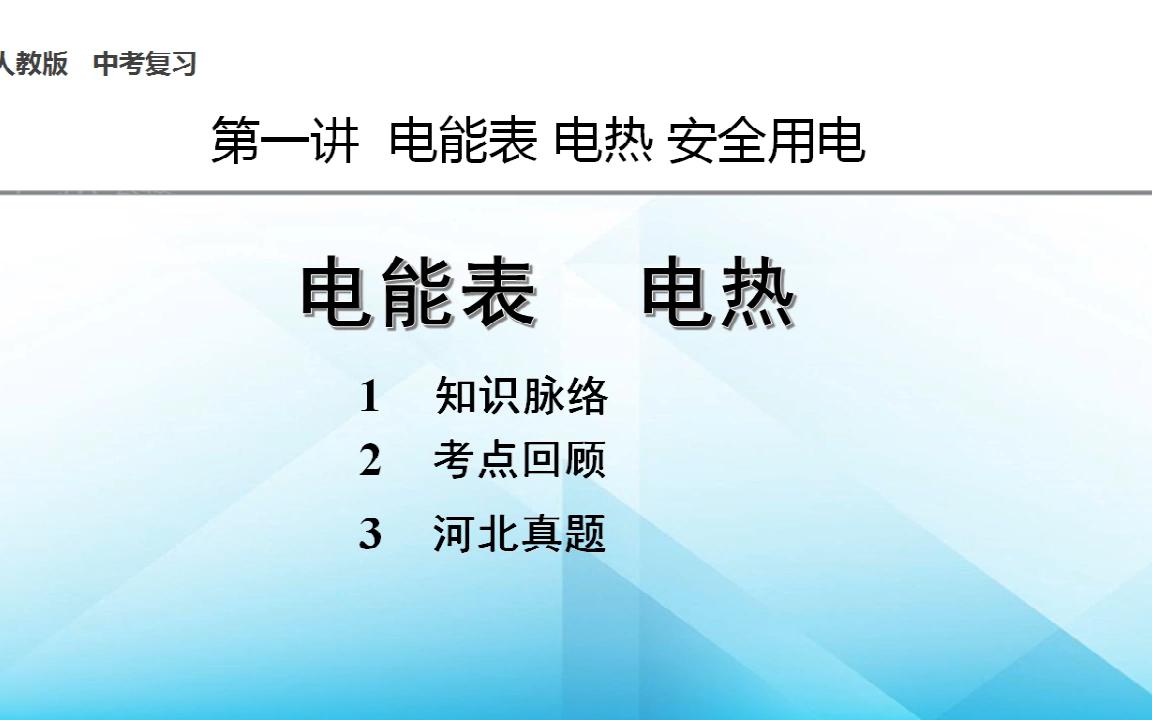 人教版　中考复习

第一讲　电能表 电热 安全用电

电能表　电热

1　知识脉络
2　考点回顾
3　河北真题